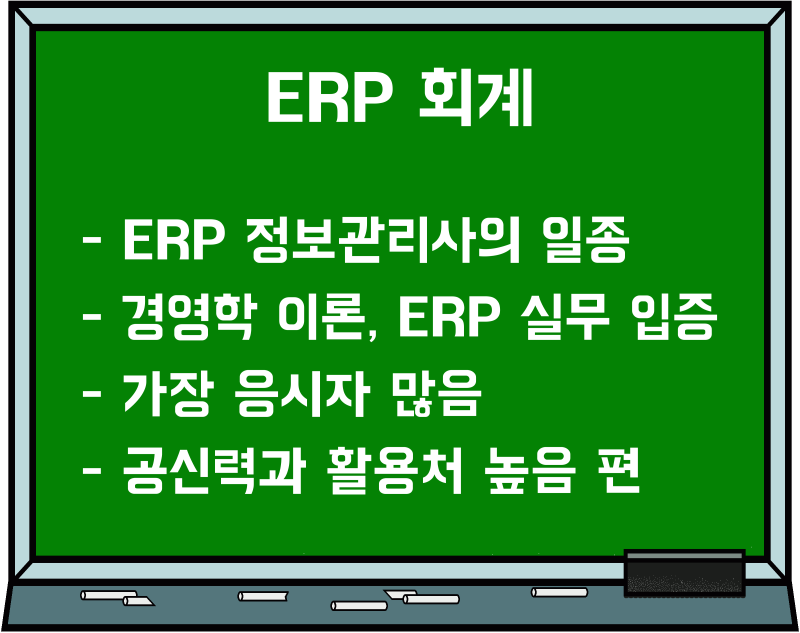 ERP 회계

- ERP 정보관리사의 일종
- 경영학 이론, ERP 실무 입증
- 가장 응시자 많음
- 공신력과 활용처 높음 편